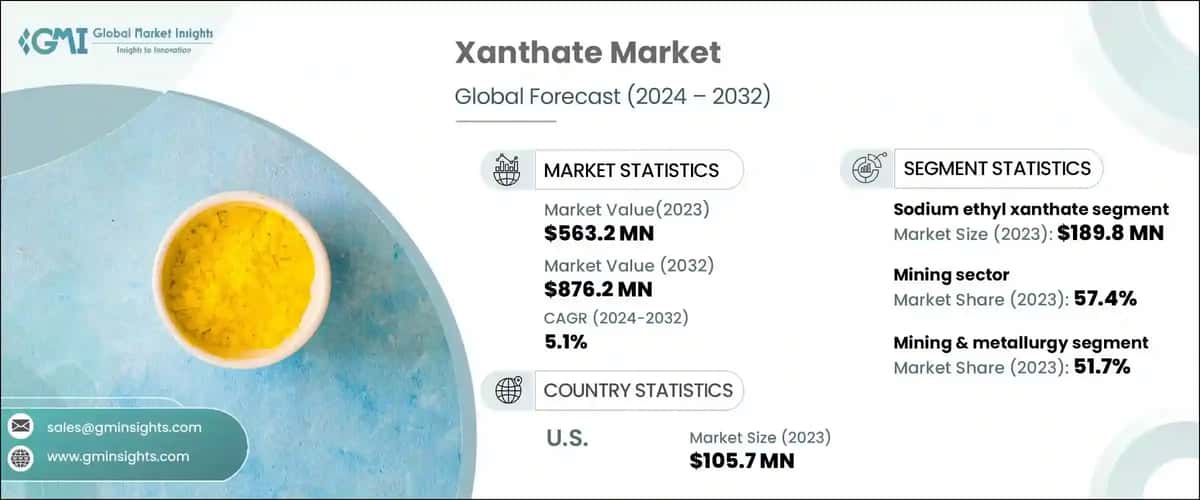 GMI Global Market Insights
Insights to Innovation

Xanthate Market

Global Forecast (2024 – 2032)

MARKET STATISTICS

Market Value(2023)
$563.2 MN

Market Value (2032)
$876.2 MN

CAGR (2024-2032)
5.1%

COUNTRY STATISTICS

U.S.

Market Size (2023)
$105.7 MN

SEGMENT STATISTICS

Sodium ethyl xanthate segment
Market Size (2023): $189.8 MN

Mining sector
Market Share (2023): 57.4%

Mining & metallurgy segment
Market Share (2023): 51.7%

sales@gminsights.com

www.gminsights.com